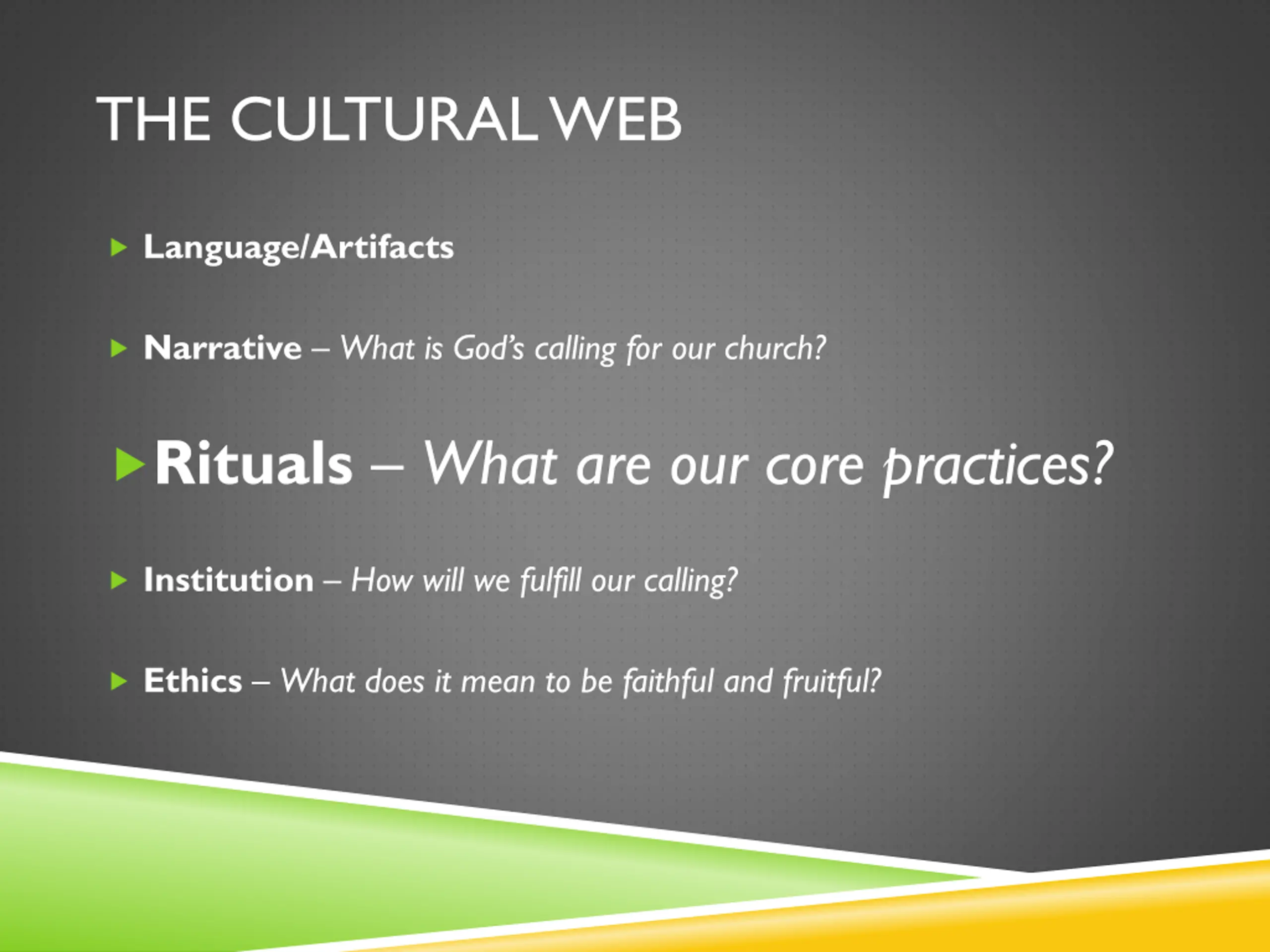 THE CULTURAL WEB

Language/Artifacts

Narrative – What is God's calling for our church?

Rituals – What are our core practices?

Institution – How will we fulfill our calling?

Ethics – What does it mean to be faithful and fruitful?